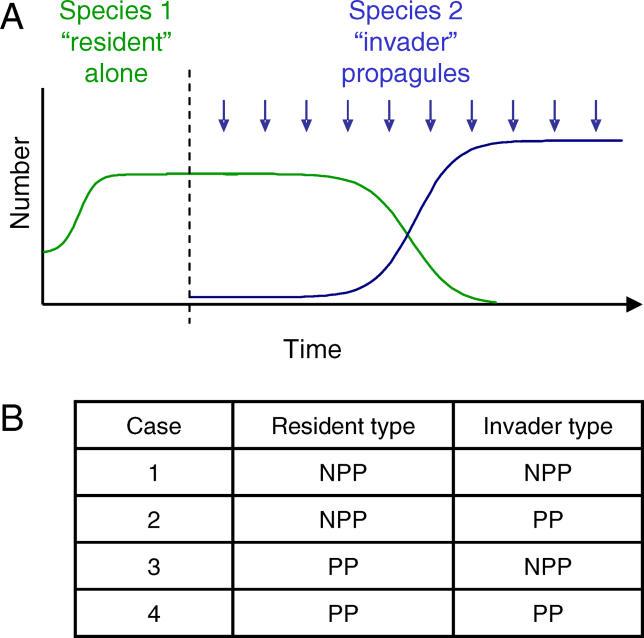 A

Species 1 “resident” alone

Species 2 “invader” propagules

Number

Time

B

| Case | Resident type | Invader type |
|---|---|---|
| 1 | NPP | NPP |
| 2 | NPP | PP |
| 3 | PP | NPP |
| 4 | PP | PP |